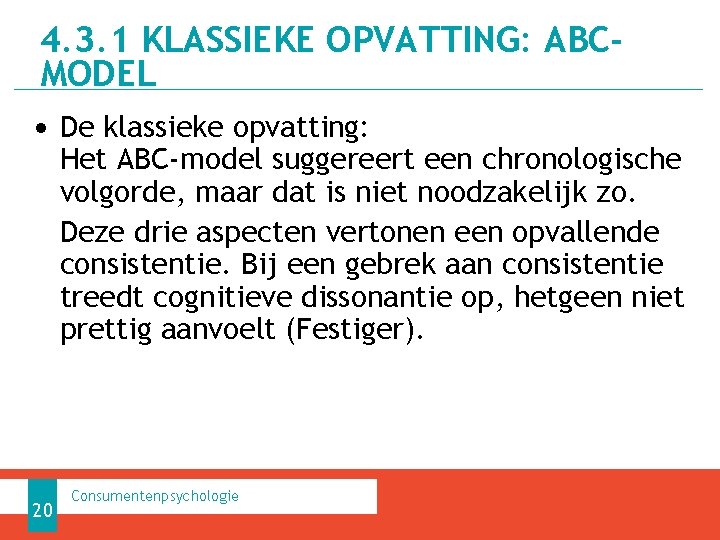 4.3.1 KLASSIEKE OPVATTING: ABC-MODEL

• De klassieke opvatting:
Het ABC-model suggereert een chronologische volgorde, maar dat is niet noodzakelijk zo.

Deze drie aspecten vertonen een opvallende consistentie. Bij een gebrek aan consistentie treedt cognitieve dissonantie op, hetgeen niet prettig aanvoelt (Festiger).

20

Consumentenpsychologie